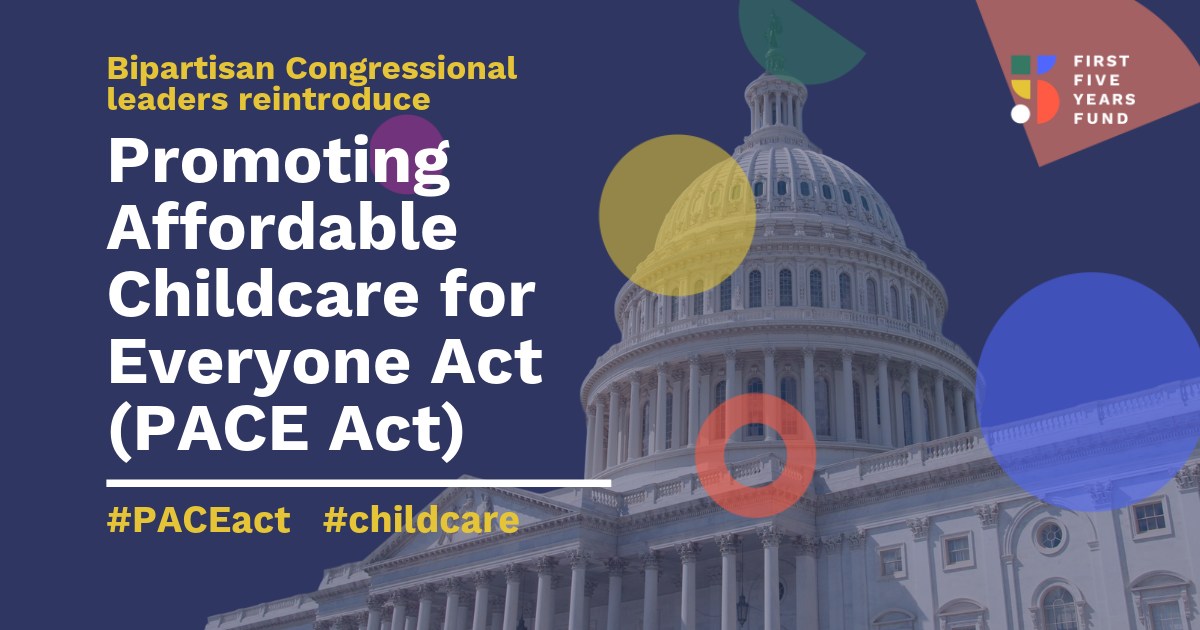 Bipartisan Congressional leaders reintroduce

Promoting Affordable Childcare for Everyone Act (PACE Act)

#PACEact #childcare

FIRST FIVE YEARS FUND